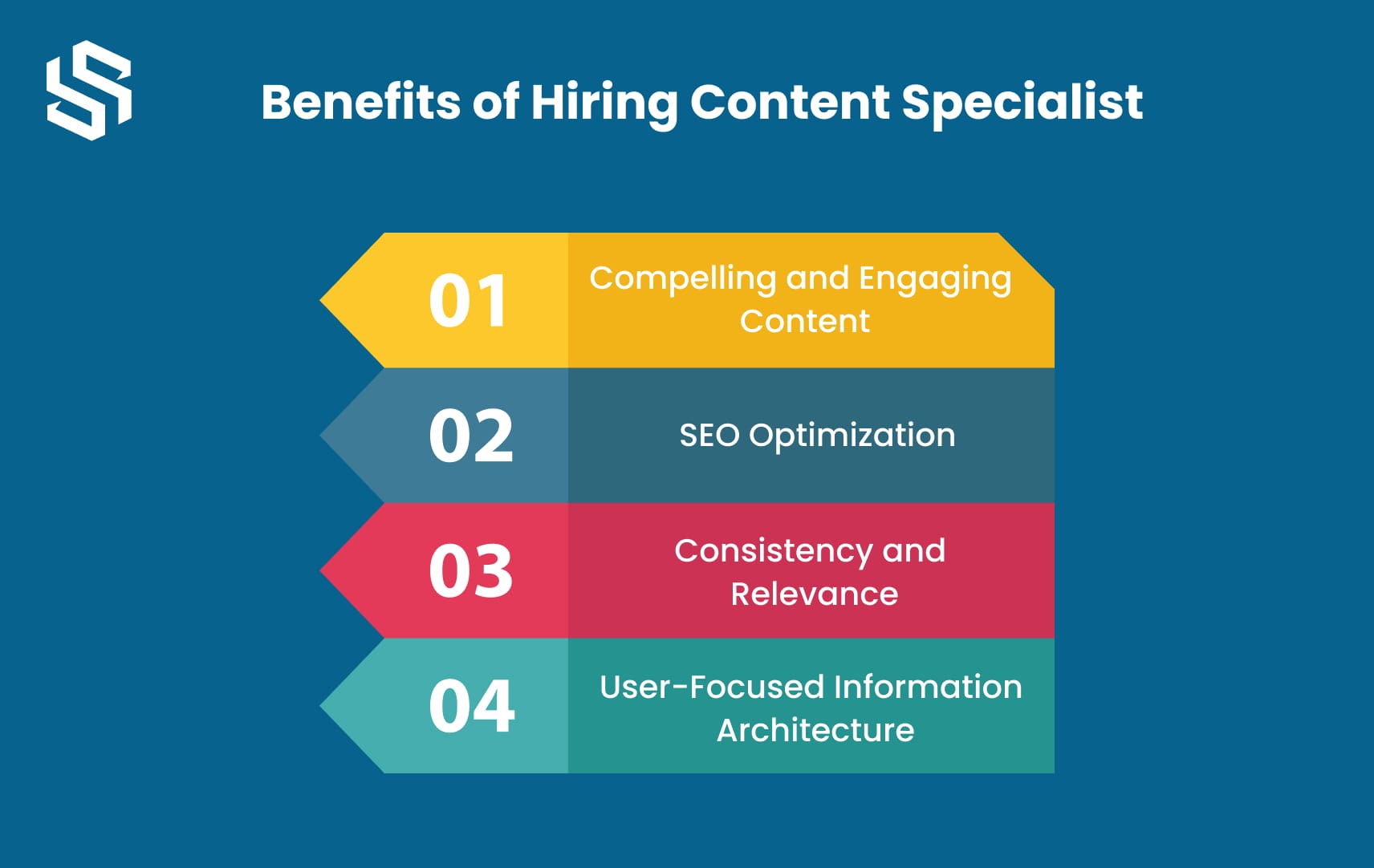 Benefits of Hiring Content Specialist

01
Compelling and Engaging Content

02
SEO Optimization

03
Consistency and Relevance

04
User-Focused Information Architecture